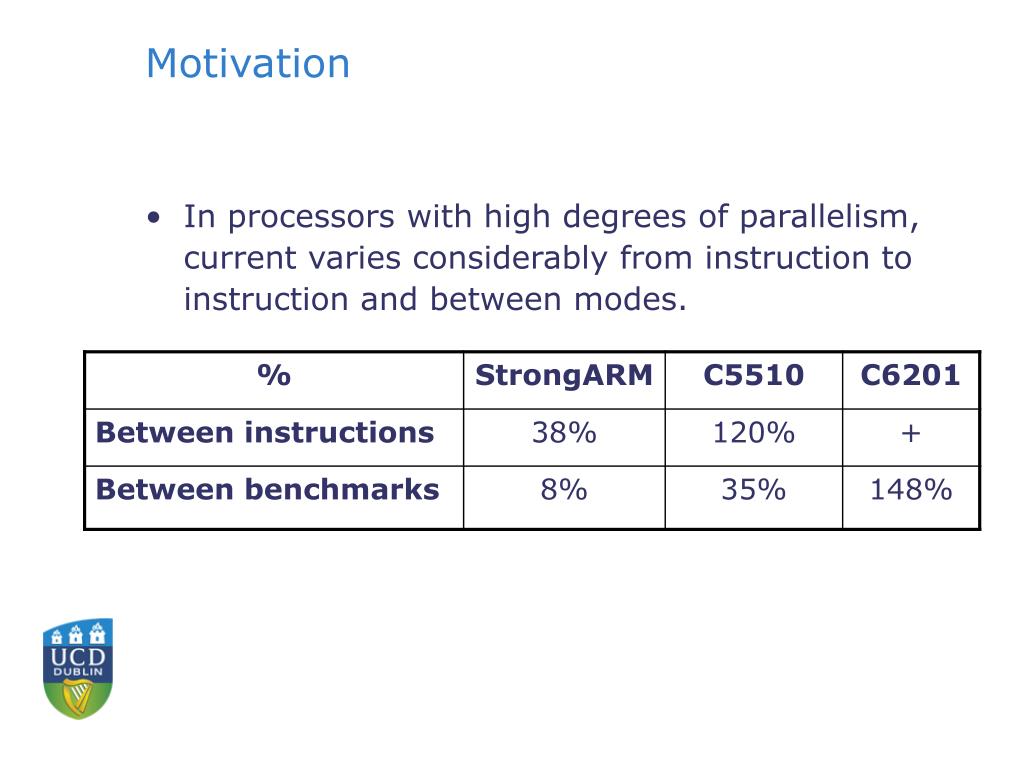 Motivation

• In processors with high degrees of parallelism, current varies considerably from instruction to instruction and between modes.

| % | StrongARM | C5510 | C6201 |
|---|---|---|---|
| Between instructions | 38% | 120% | + |
| Between benchmarks | 8% | 35% | 148% |

UCD
DUBLIN